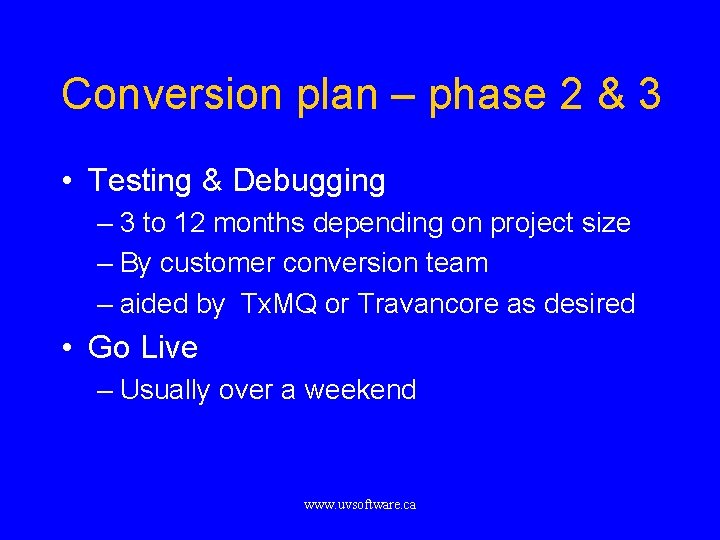 Conversion plan – phase 2 & 3

• Testing & Debugging
– 3 to 12 months depending on project size
– By customer conversion team
– aided by TxMQ or Travancore as desired

• Go Live
– Usually over a weekend

www.uvsoftware.ca